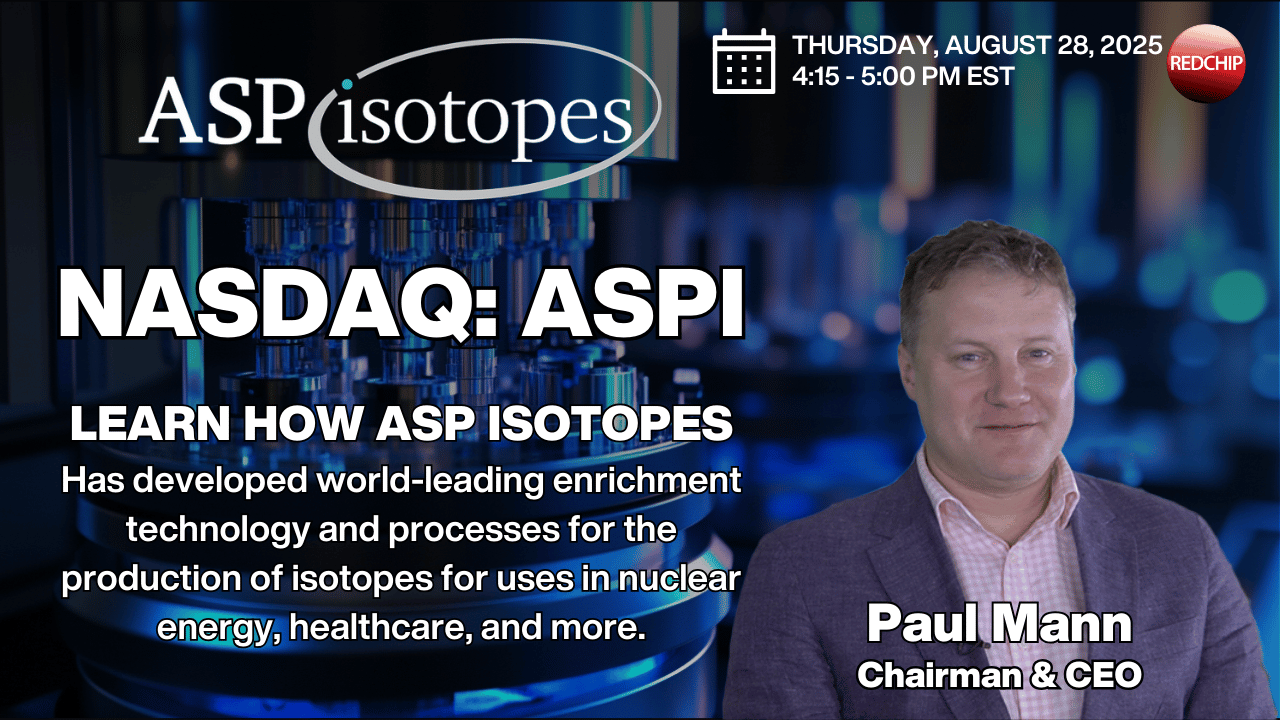 ASP isotopes

THURSDAY, AUGUST 28, 2025
4:15 - 5:00 PM EST

REDCHIP

NASDAQ: ASPI

LEARN HOW ASP ISOTOPES
Has developed world-leading enrichment technology and processes for the production of isotopes for uses in nuclear energy, healthcare, and more.

Paul Mann
Chairman & CEO